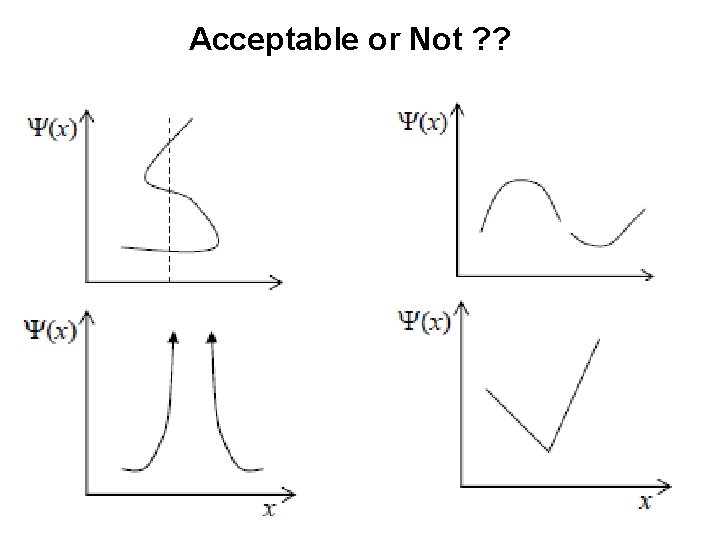 Acceptable or Not ??

$\Psi(x)$

$\Psi(x)$

$\Psi(x)$

$x$

$\Psi(x)$

$x$